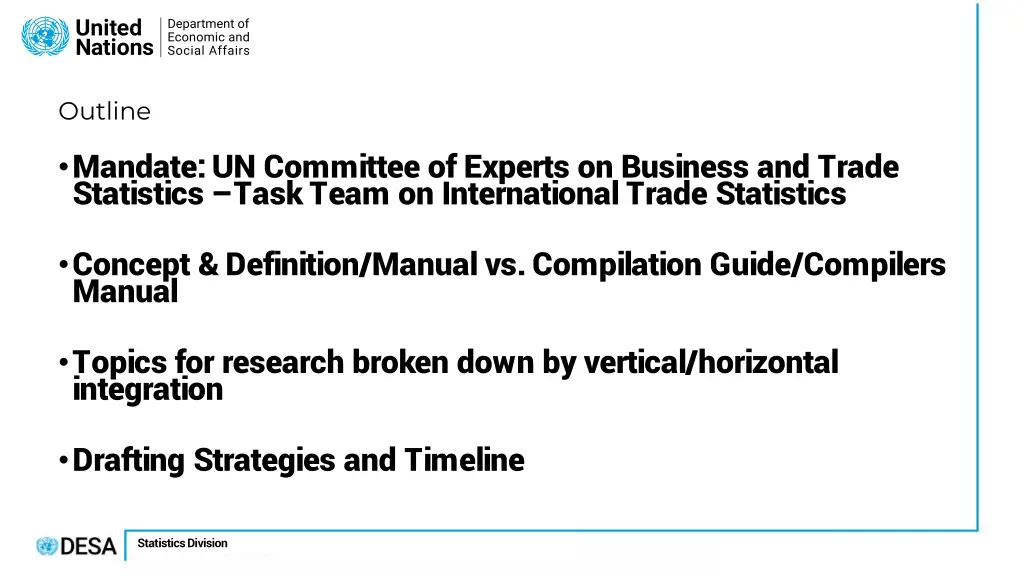 United Nations

Department of Economic and Social Affairs

Outline

• Mandate: UN Committee of Experts on Business and Trade Statistics –Task Team on International Trade Statistics

• Concept & Definition/Manual vs. Compilation Guide/Compilers Manual

• Topics for research broken down by vertical/horizontal integration

• Drafting Strategies and Timeline

DESA

Statistics Division